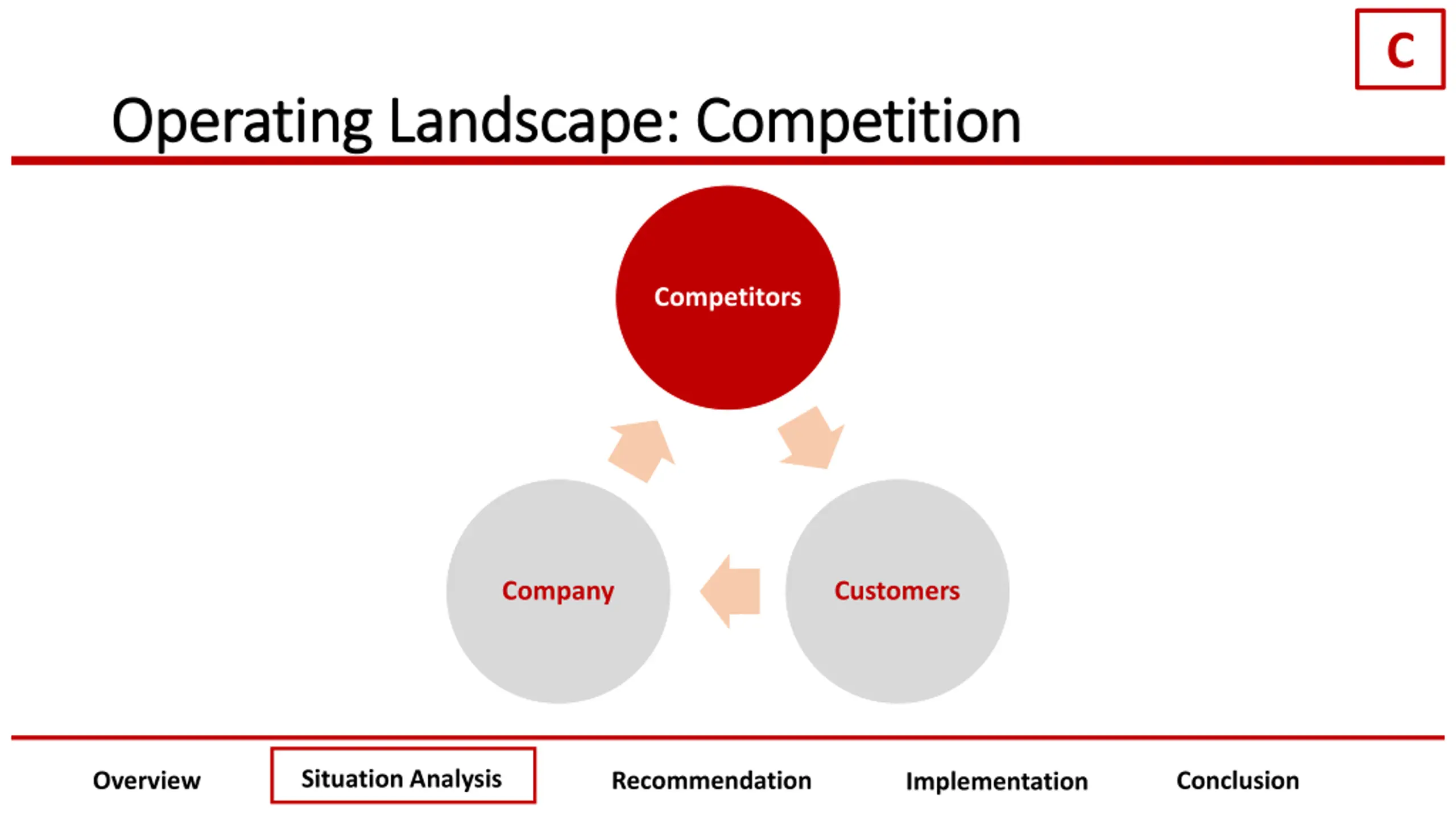 C

Operating Landscape: Competition

Competitors

Company

Customers

Overview

Situation Analysis

Recommendation

Implementation

Conclusion